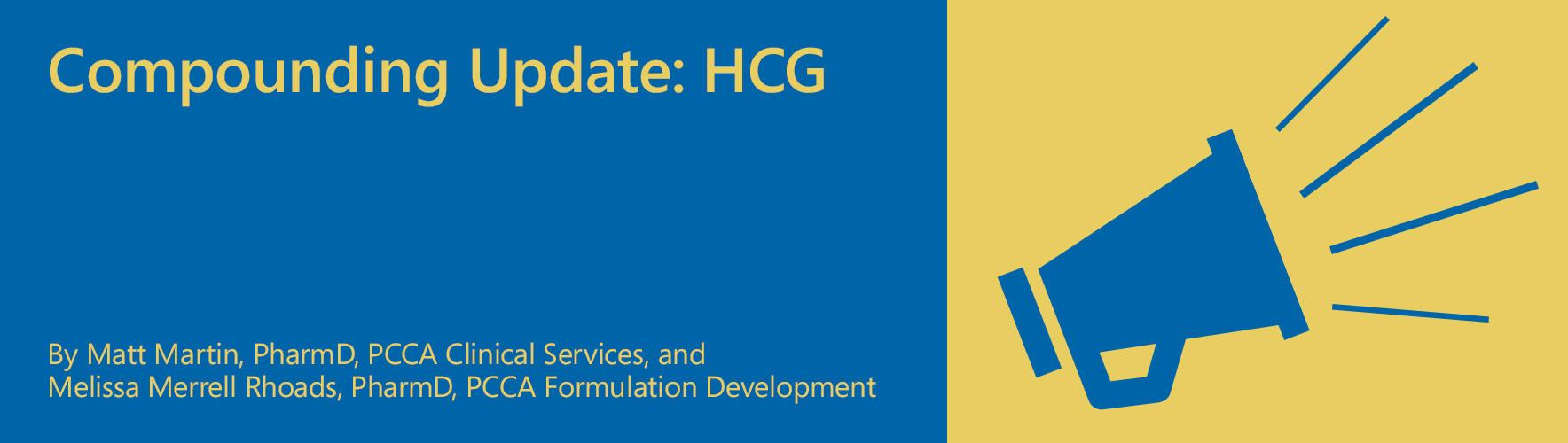 Compounding Update: HCG

By Matt Martin, PharmD, PCCA Clinical Services, and
Melissa Merrell Rhoads, PharmD, PCCA Formulation Development